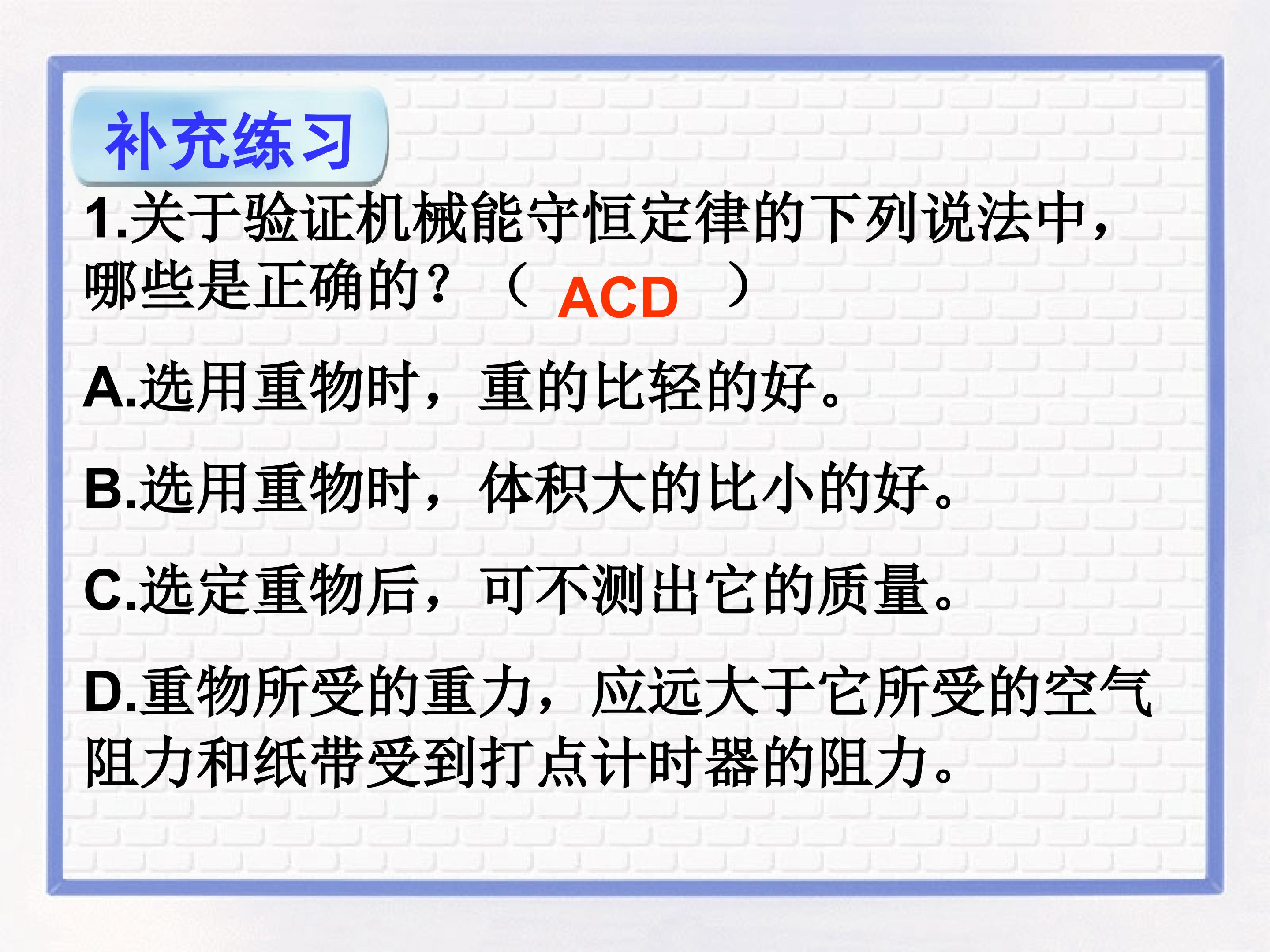 补充练习

1.关于验证机械能守恒定律的下列说法中，哪些是正确的？（ ACD ）

A.选用重物时，重的比轻的好。

B.选用重物时，体积大的比小的好。

C.选定重物后，可不测出它的质量。

D.重物所受的重力，应远大于它所受的空气阻力和纸带受到打点计时器的阻力。